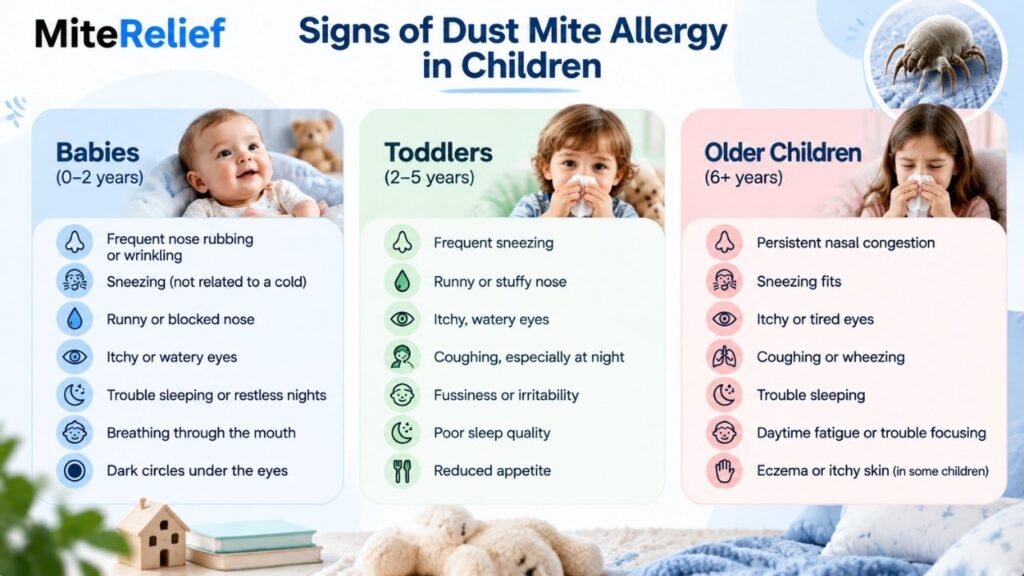 MiteRelief

Signs of Dust Mite Allergy in Children

Babies
(0–2 years)

Frequent nose rubbing or wrinkling
Sneezing (not related to a cold)
Runny or blocked nose
Itchy or watery eyes
Trouble sleeping or restless nights
Breathing through the mouth
Dark circles under the eyes

Toddlers
(2–5 years)

Frequent sneezing
Runny or stuffy nose
Itchy, watery eyes
Coughing, especially at night
Fussiness or irritability
Poor sleep quality
Reduced appetite

Older Children
(6+ years)

Persistent nasal congestion
Sneezing fits
Itchy or tired eyes
Coughing or wheezing
Trouble sleeping
Daytime fatigue or trouble focusing
Eczema or itchy skin (in some children)